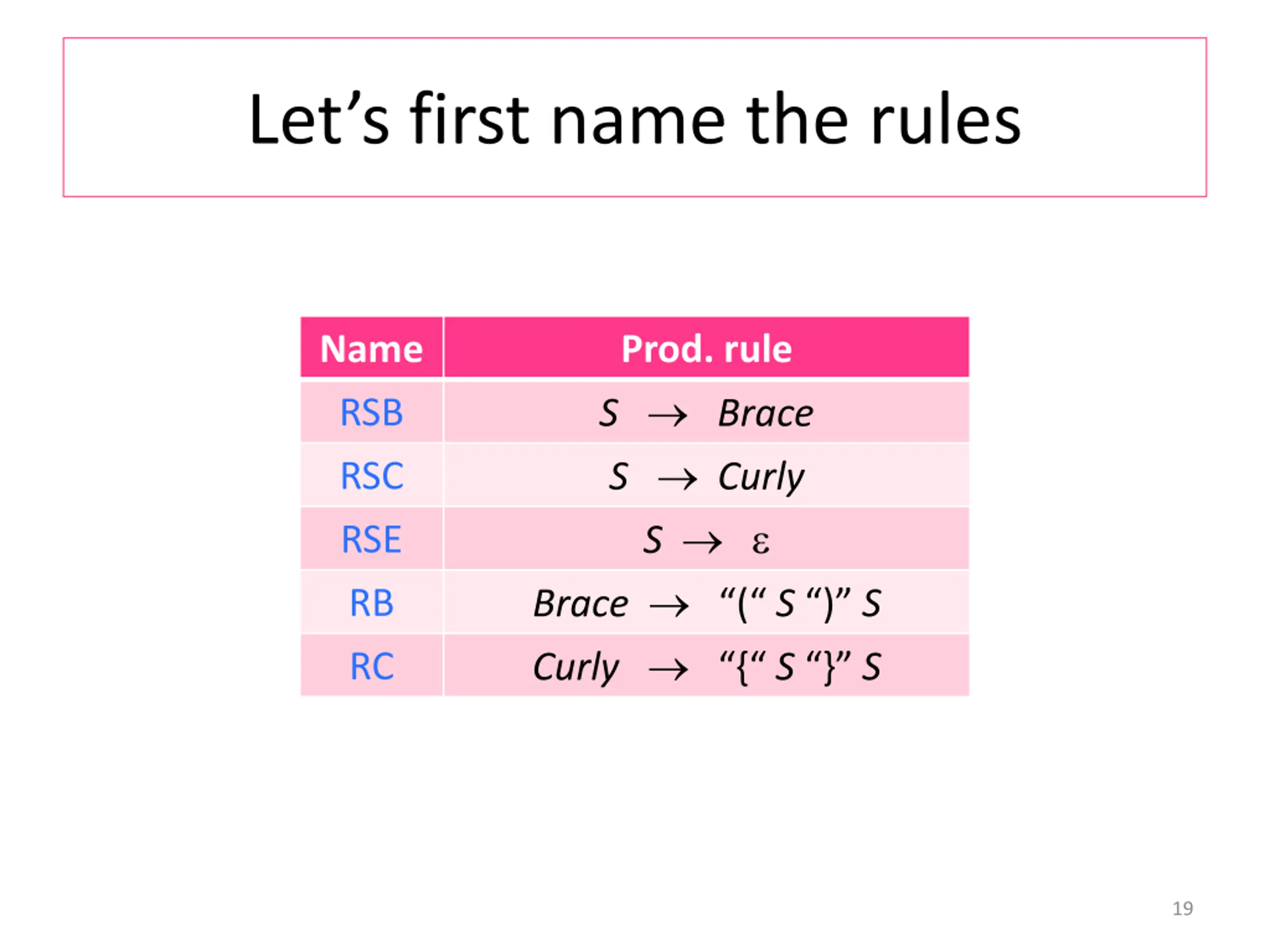 Let’s first name the rules

| Name | Prod. rule |
|---|---|
| RSB | $S \rightarrow Brace$ |
| RSC | $S \rightarrow Curly$ |
| RSE | $S \rightarrow \varepsilon$ |
| RB | $Brace \rightarrow$ “(“ $S$ “)” $S$ |
| RC | $Curly \rightarrow$ “{“ $S$ “}” $S$ |

19